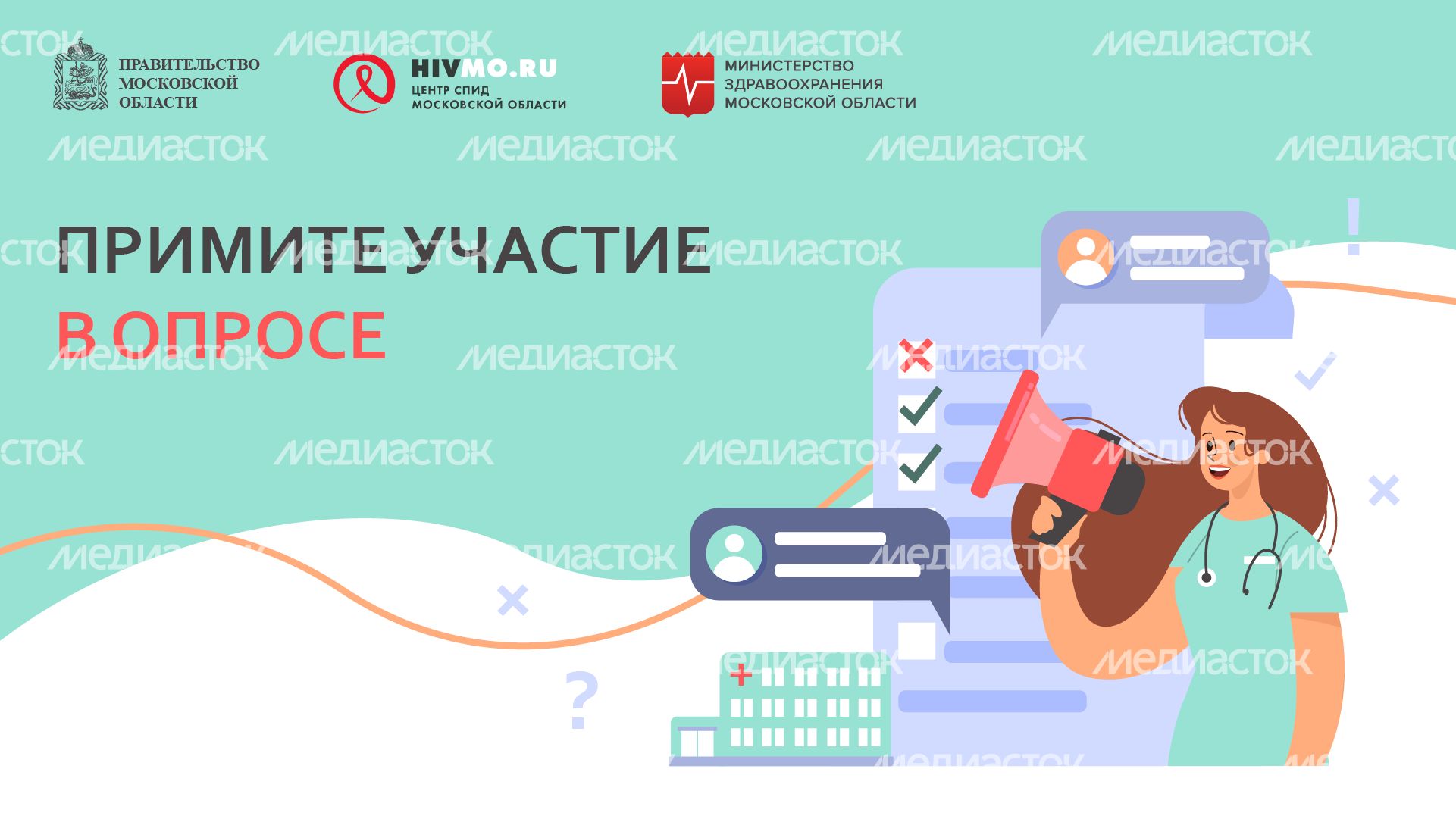 ПРАВИТЕЛЬСТВО
МОСКОВСКОЙ
ОБЛАСТИ

HIVMO.RU
ЦЕНТР СПИД
МОСКОВСКОЙ ОБЛАСТИ

МИНИСТЕРСТВО
ЗДРАВООХРАНЕНИЯ
МОСКОВСКОЙ ОБЛАСТИ

ПРИМИТЕ УЧАСТИЕ
В ОПРОСЕ

МЕДИАСТОК